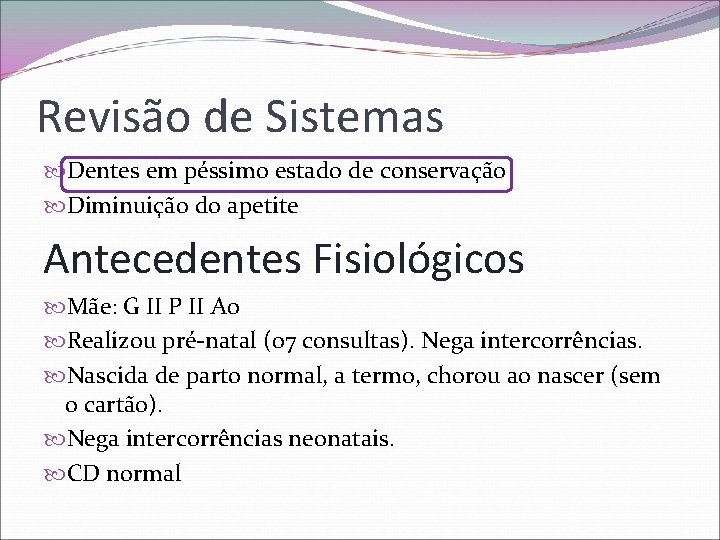 Revisão de Sistemas

Dentes em péssimo estado de conservação

Diminuição do apetite

Antecedentes Fisiológicos

Mãe: G II P II A0

Realizou pré-natal (07 consultas). Nega intercorrências.

Nascida de parto normal, a termo, chorou ao nascer (sem o cartão).

Nega intercorrências neonatais.

CD normal